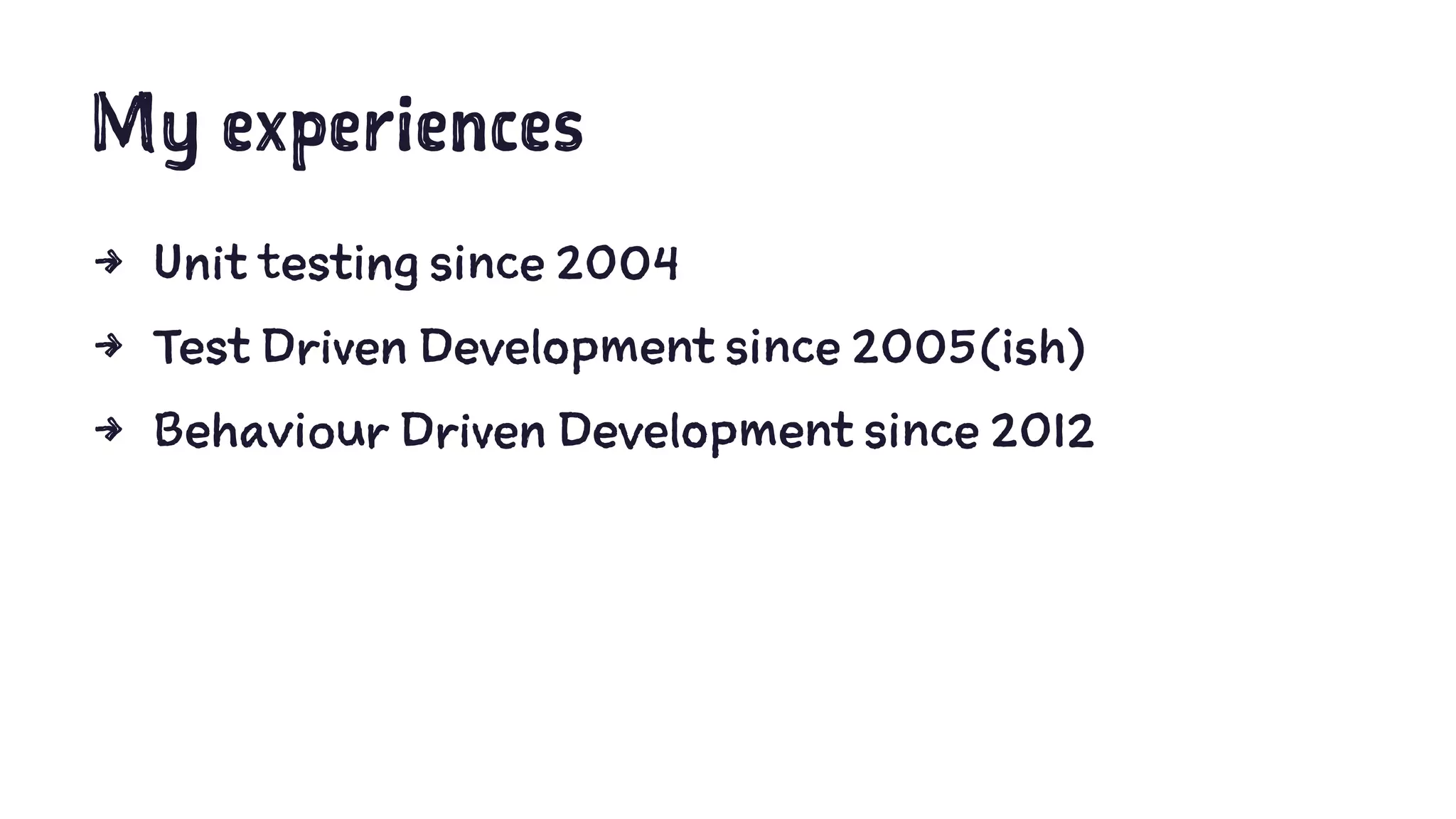 My experiences

→ Unit testing since 2004
→ Test Driven Development since 2005(ish)
→ Behaviour Driven Development since 2012